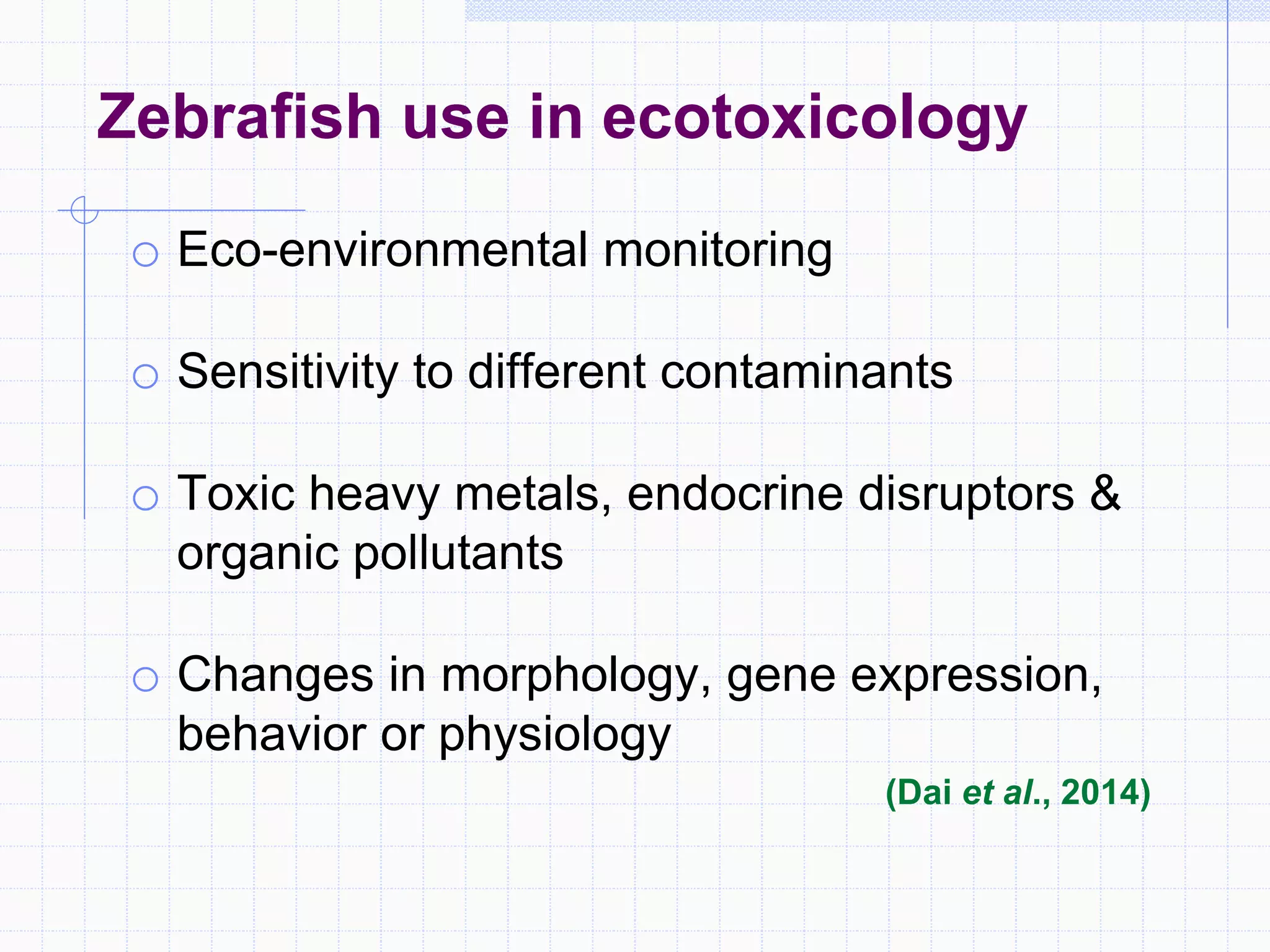 Zebrafish use in ecotoxicology

○ Eco-environmental monitoring

○ Sensitivity to different contaminants

○ Toxic heavy metals, endocrine disruptors & organic pollutants

○ Changes in morphology, gene expression, behavior or physiology

(Dai et al., 2014)